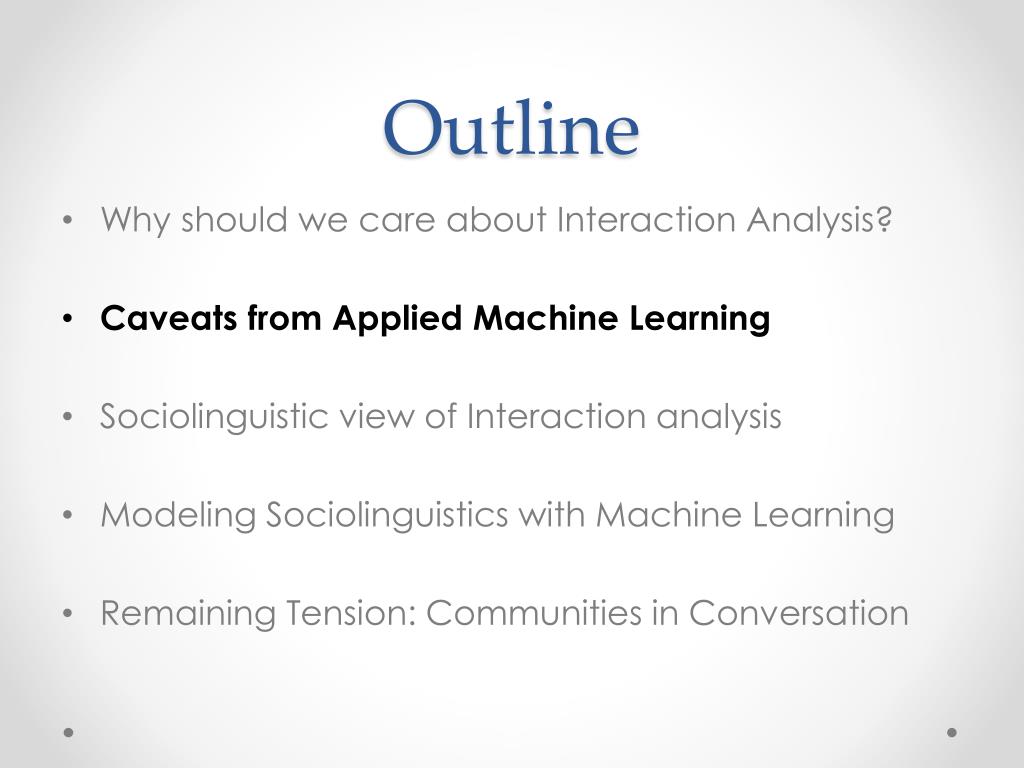 Outline

• Why should we care about Interaction Analysis?

• Caveats from Applied Machine Learning

• Sociolinguistic view of Interaction analysis

• Modeling Sociolinguistics with Machine Learning

• Remaining Tension: Communities in Conversation